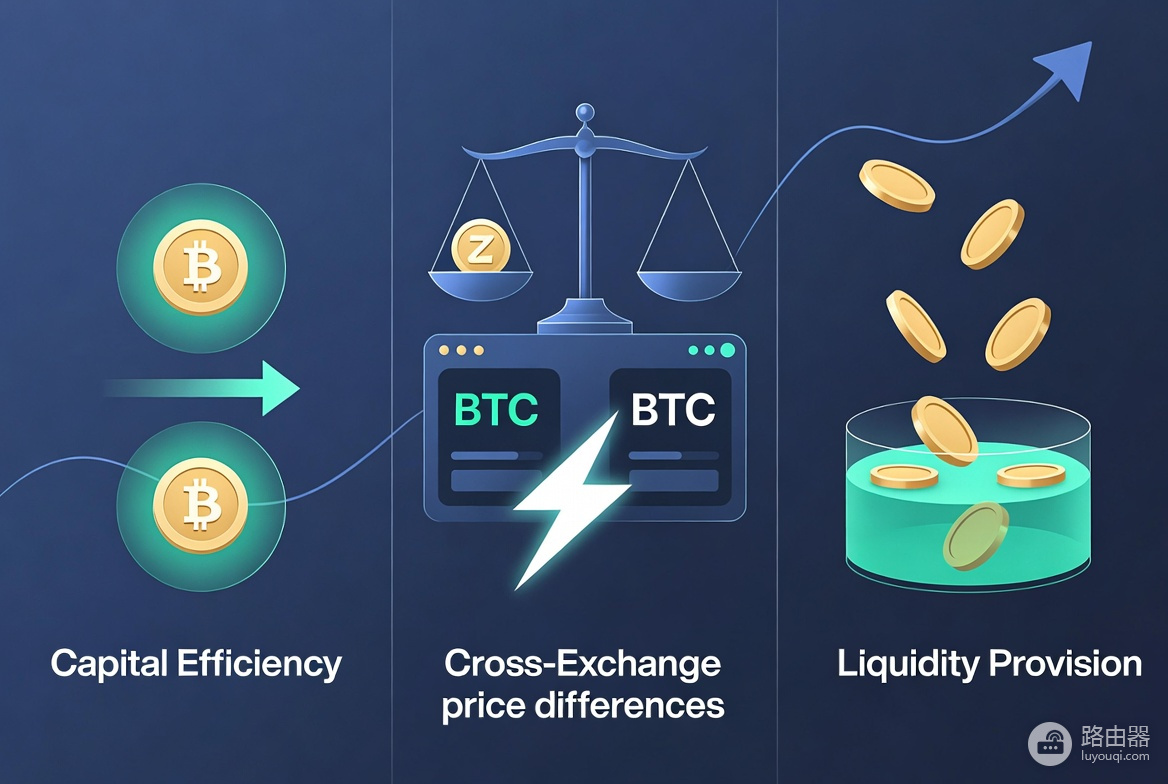 Z

BTC

BTC

Capital Efficiency

Cross-Exchange price differences

Liquidity Provision

路由器
luyouqi.com